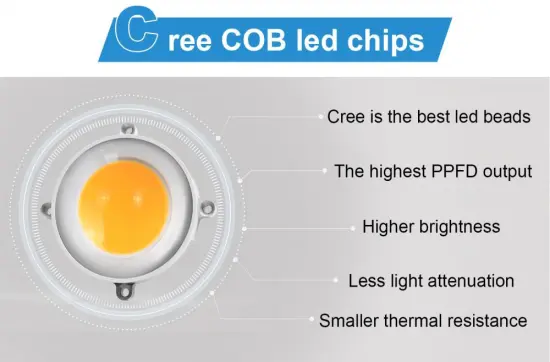 Cree COB led chips

Cree is the best led beads

The highest PPFD output

Higher brightness

Less light attenuation

Smaller thermal resistance